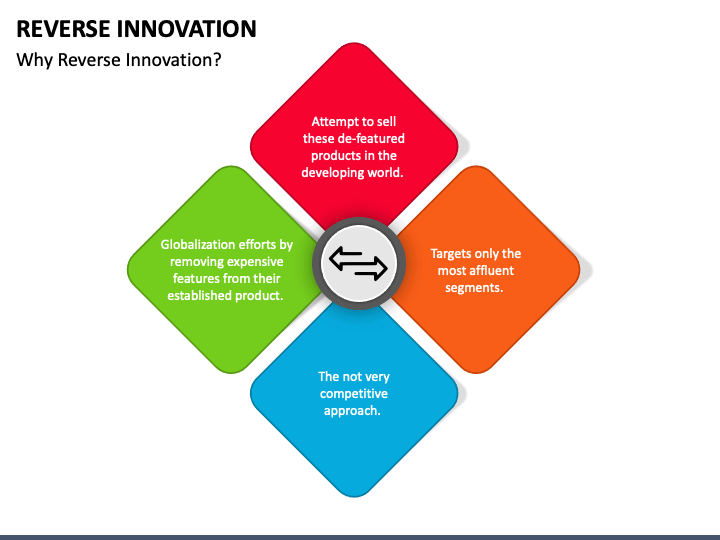 REVERSE INNOVATION

Why Reverse Innovation?

Attempt to sell these de-featured products in the developing world.

Globalization efforts by removing expensive features from their established product.

Targets only the most affluent segments.

The not very competitive approach.